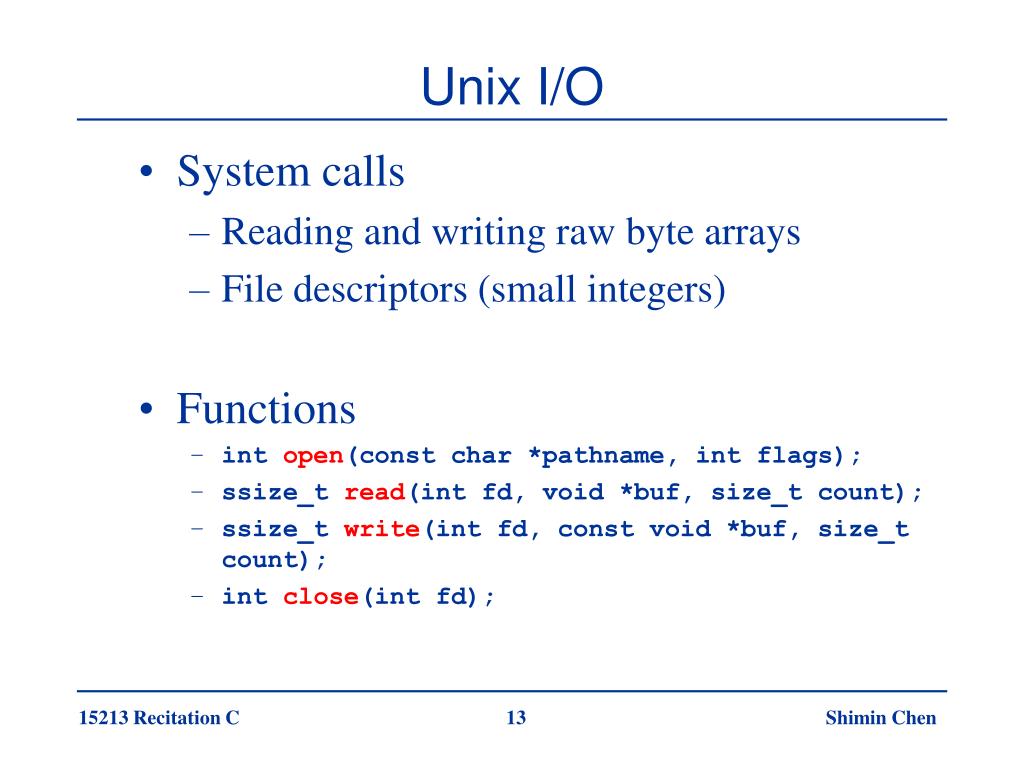 Unix I/O

• System calls
– Reading and writing raw byte arrays
– File descriptors (small integers)

• Functions
– int open(const char *pathname, int flags);
– ssize_t read(int fd, void *buf, size_t count);
– ssize_t write(int fd, const void *buf, size_t count);
– int close(int fd);

15213 Recitation C

13

Shimin Chen